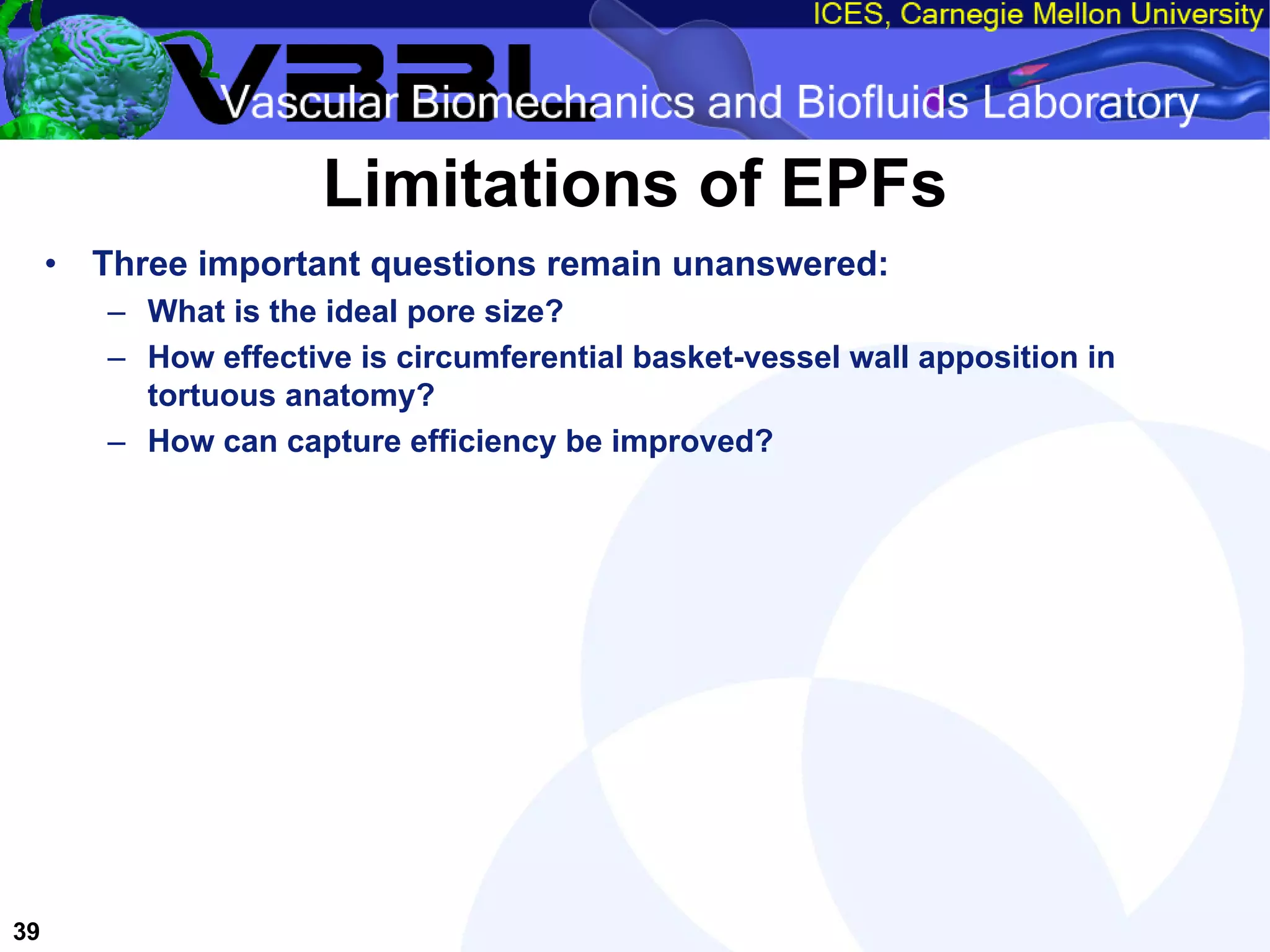 ICES, Carnegie Mellon University

VBBL

Vascular Biomechanics and Biofluids Laboratory

Limitations of EPFs

• Three important questions remain unanswered:
  – What is the ideal pore size?
  – How effective is circumferential basket-vessel wall apposition in tortuous anatomy?
  – How can capture efficiency be improved?

39